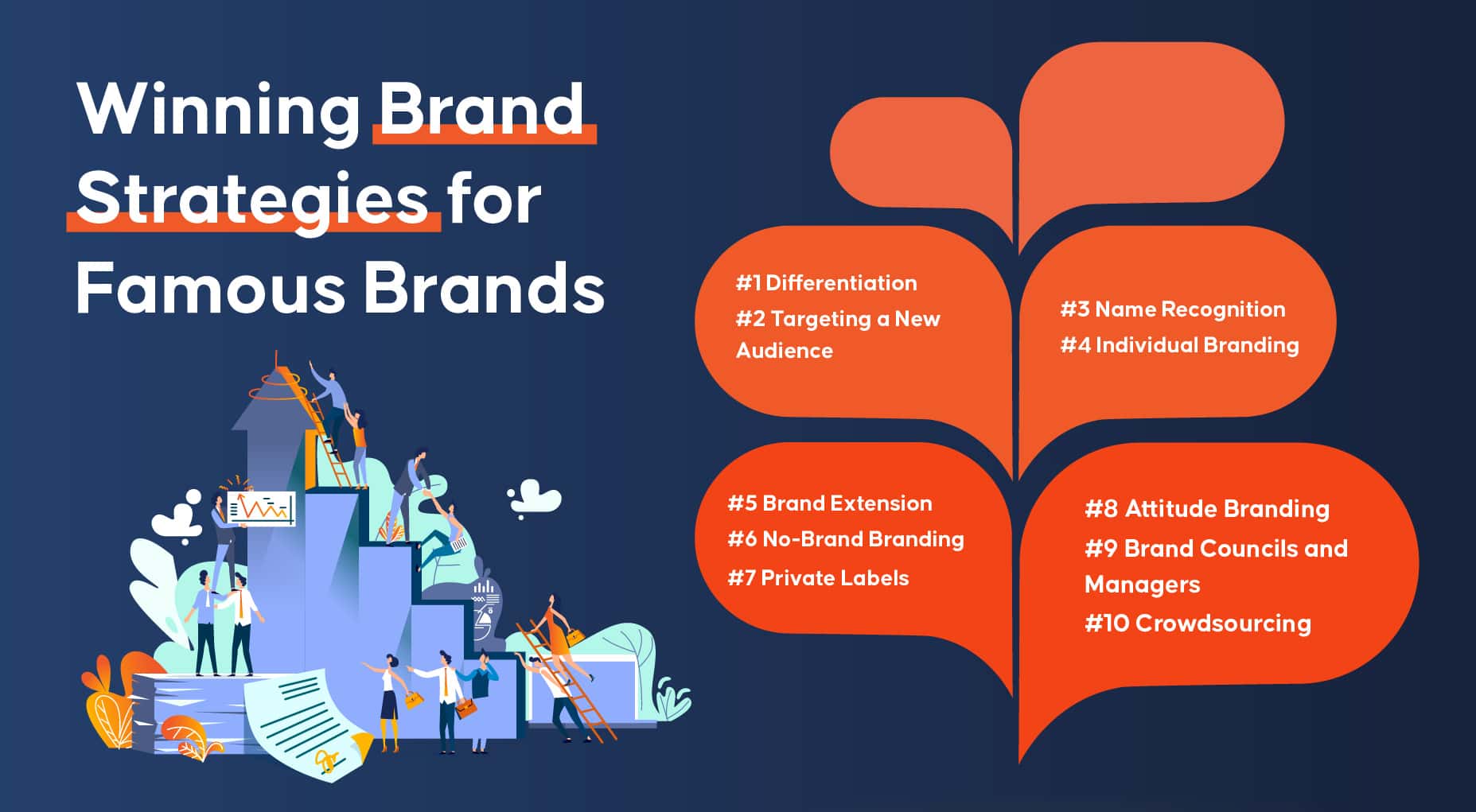 Winning Brand Strategies for Famous Brands

#1 Differentiation
#2 Targeting a New Audience

#3 Name Recognition
#4 Individual Branding

#5 Brand Extension
#6 No-Brand Branding
#7 Private Labels

#8 Attitude Branding
#9 Brand Councils and Managers
#10 Crowdsourcing